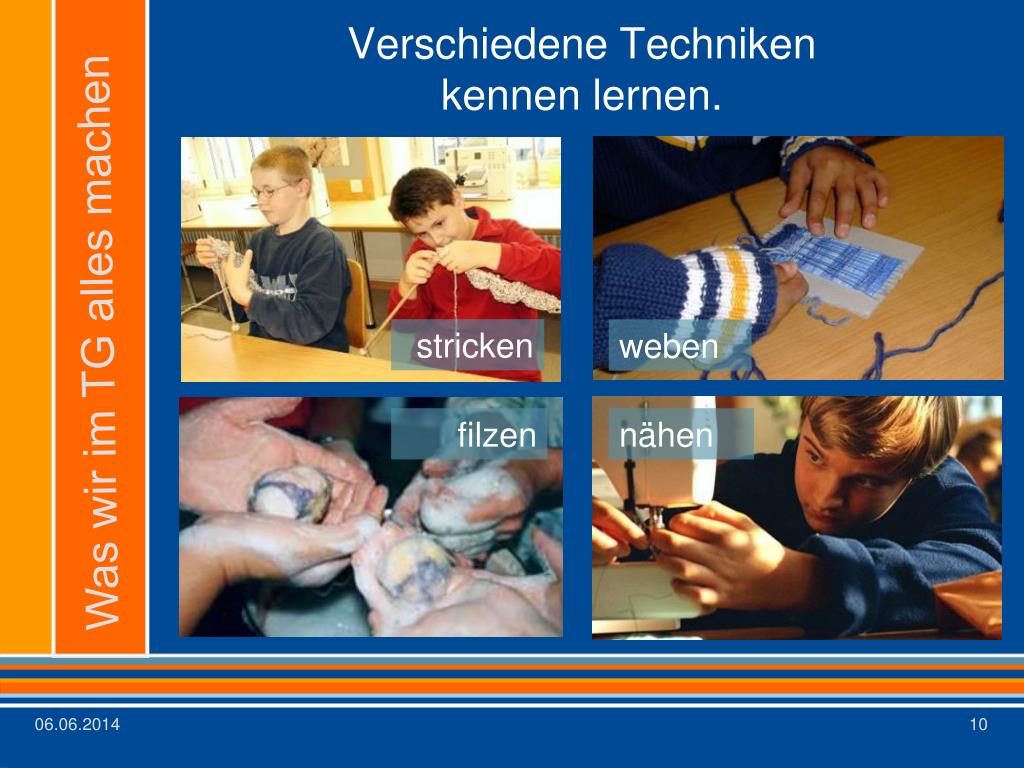 Was wir im TG alles machen

Verschiedene Techniken kennen lernen.

stricken

weben

filzen

nähen

06.06.2014

10